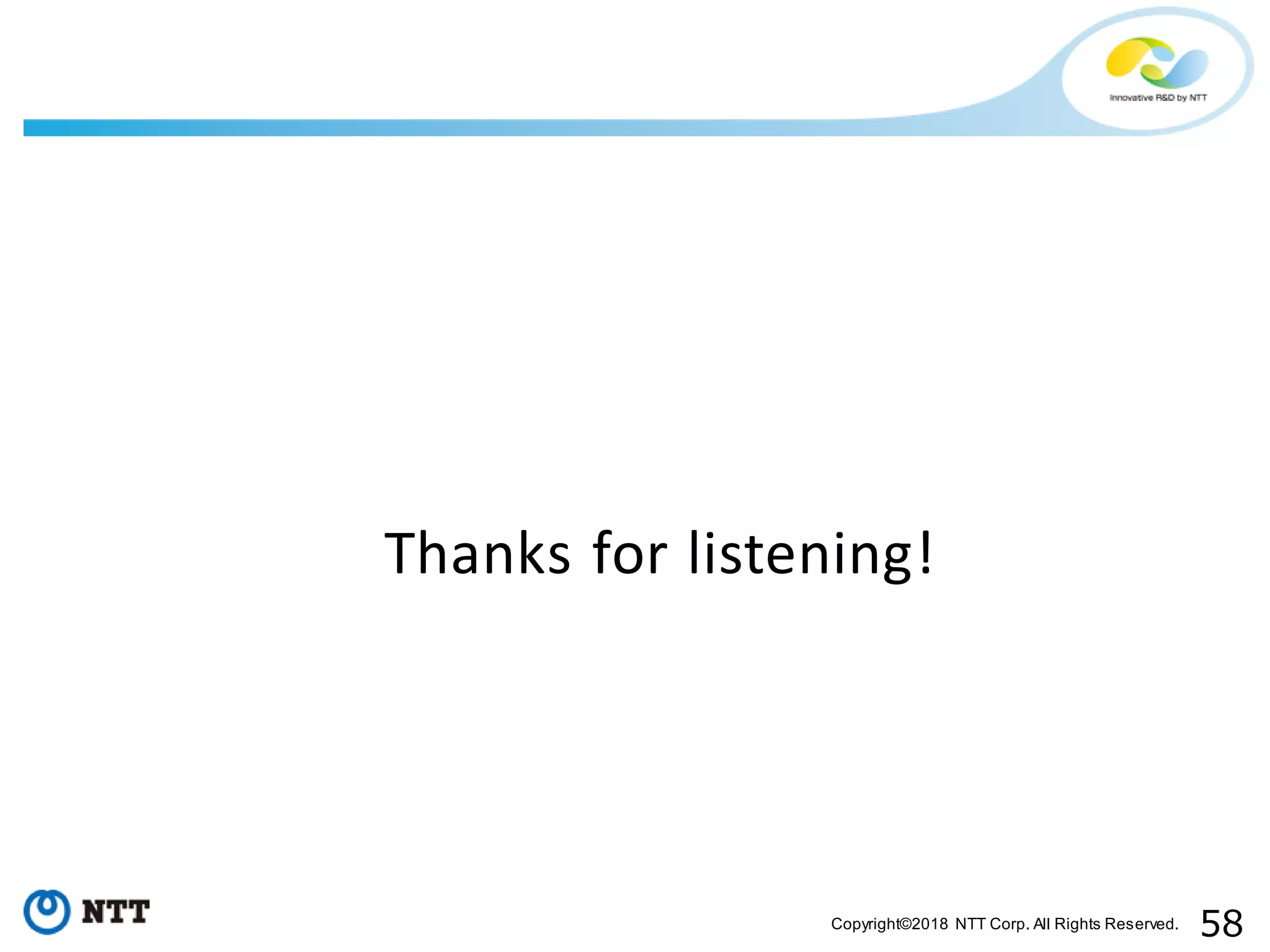 Innovative R&D by NTT

Thanks for listening!

NTT

Copyright©2018 NTT Corp. All Rights Reserved. 58